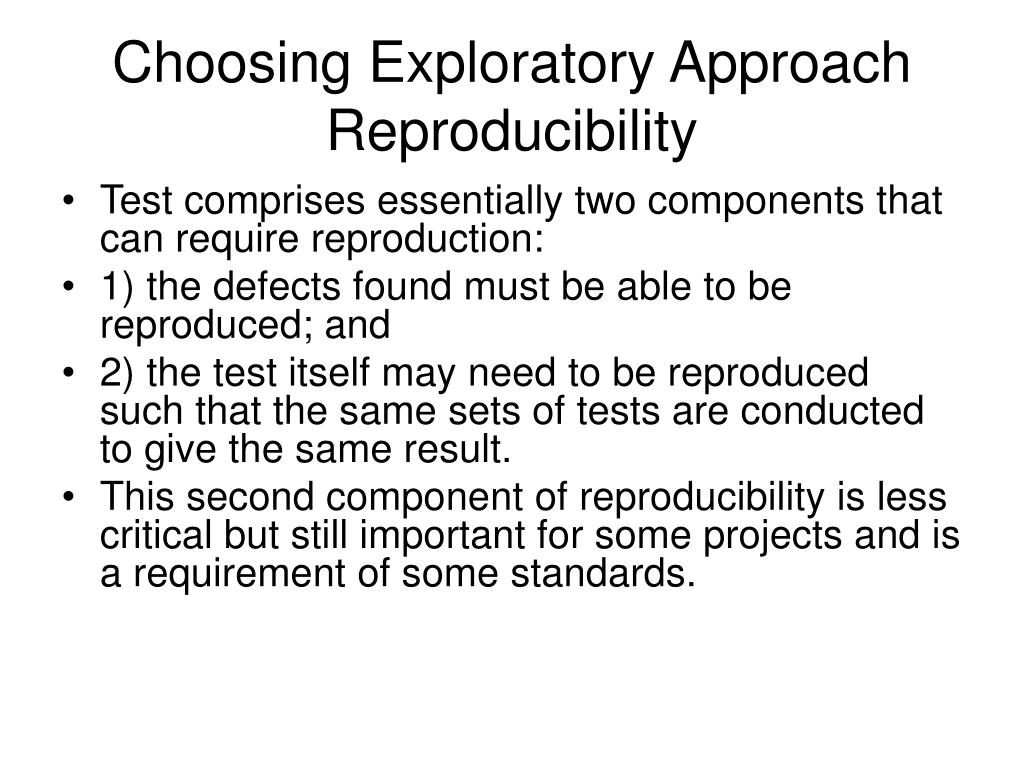 Choosing Exploratory Approach Reproducibility

• Test comprises essentially two components that can require reproduction:
• 1) the defects found must be able to be reproduced; and
• 2) the test itself may need to be reproduced such that the same sets of tests are conducted to give the same result.
• This second component of reproducibility is less critical but still important for some projects and is a requirement of some standards.